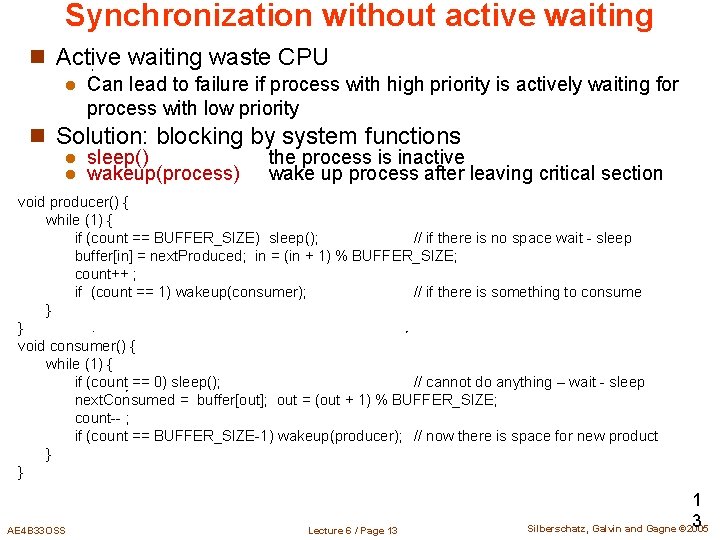 Synchronization without active waiting

Active waiting waste CPU

Can lead to failure if process with high priority is actively waiting for process with low priority

Solution: blocking by system functions

sleep() the process is inactive
wakeup(process) wake up process after leaving critical section

void producer() {
while (1) {
if (count == BUFFER_SIZE) sleep(); // if there is no space wait - sleep
buffer[in] = nextProduced; in = (in + 1) % BUFFER_SIZE;
count++ ;
if (count == 1) wakeup(consumer); // if there is something to consume
}
}
void consumer() {
while (1) {
if (count == 0) sleep(); // cannot do anything – wait - sleep
nextConsumed = buffer[out]; out = (out + 1) % BUFFER_SIZE;
count-- ;
if (count == BUFFER_SIZE-1) wakeup(producer); // now there is space for new product
}
}

13

AE4B33OSS Lecture 6 / Page 13 Silberschatz, Galvin and Gagne ©2005